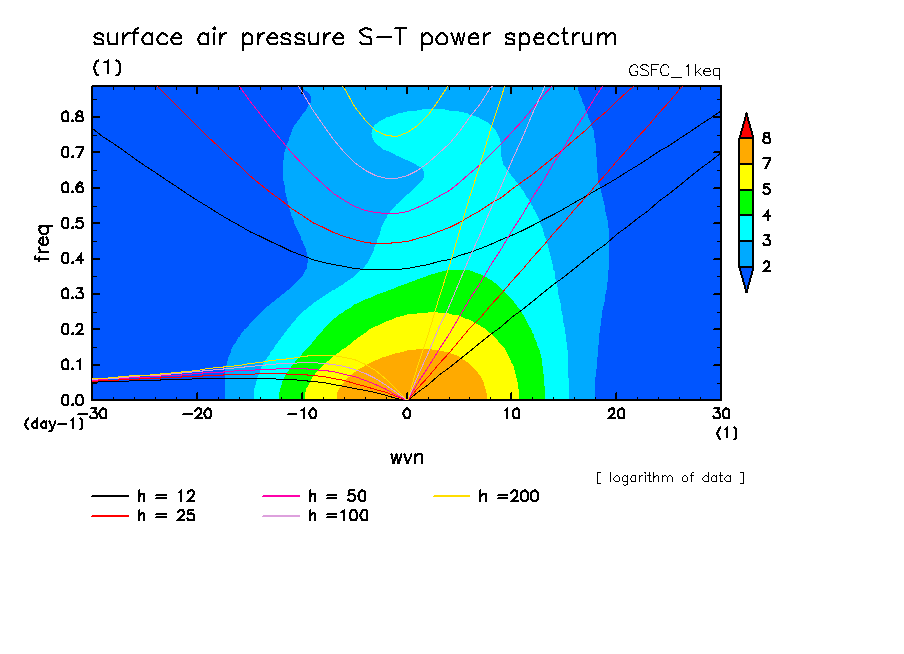 surface air pressure S−T power spectrum
(1)
GSFC_1keq

freq
0.8
0.7
0.6
0.5
0.4
0.3
0.2
0.1
0.0
(day-1)
−30
−20
−10
0
10
20
30
(1)

wvn

8
7
5
4
3
2

[ logarithm of data ]

h = 12
h = 25
h = 50
h =100
h =200